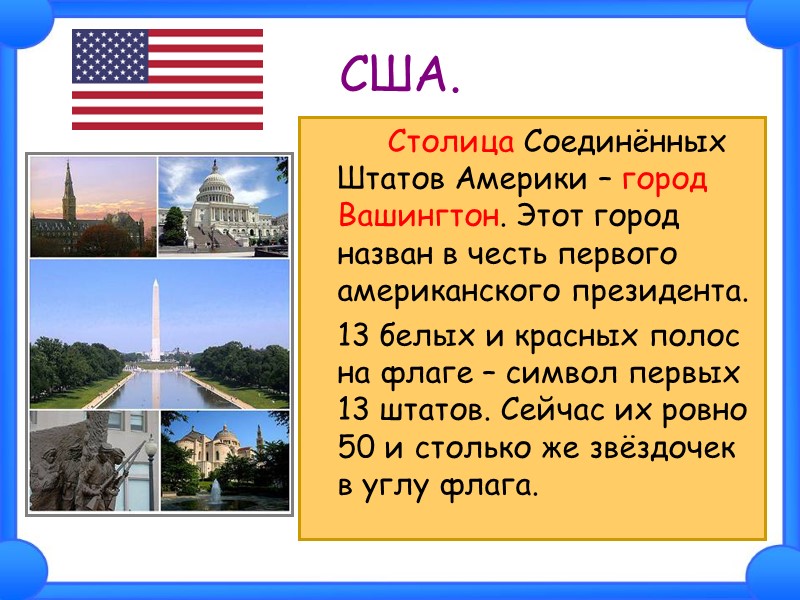 США.

Столица Соединённых Штатов Америки – город Вашингтон. Этот город назван в честь первого американского президента.

13 белых и красных полос на флаге – символ первых 13 штатов. Сейчас их ровно 50 и столько же звёздочек в углу флага.